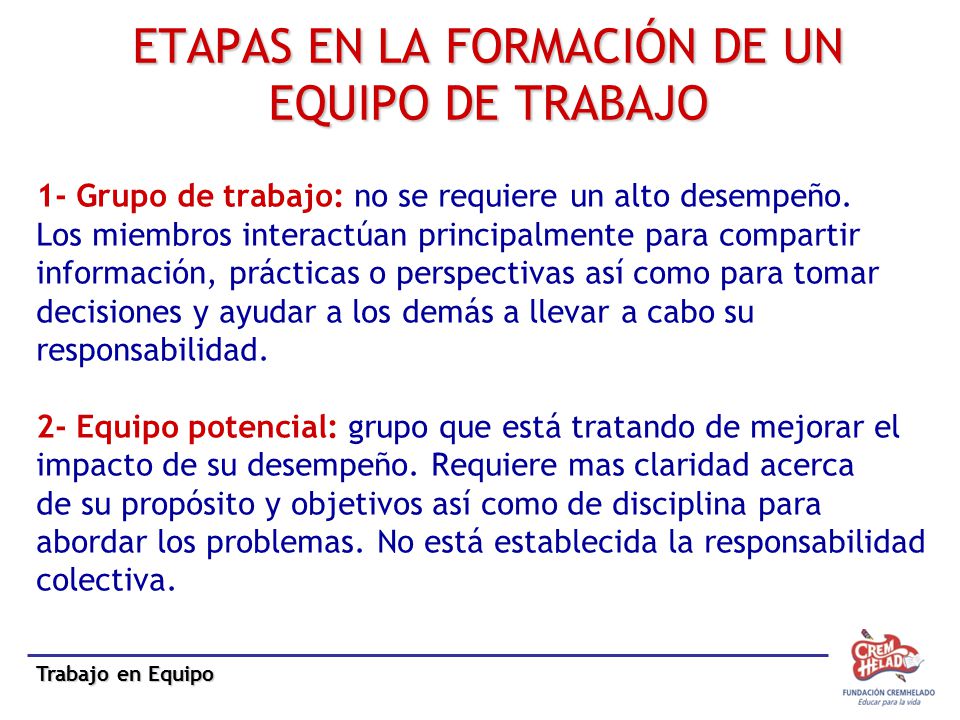 ETAPAS EN LA FORMACIÓN DE UN EQUIPO DE TRABAJO

1- Grupo de trabajo: no se requiere un alto desempeño. Los miembros interactúan principalmente para compartir información, prácticas o perspectivas así como para tomar decisiones y ayudar a los demás a llevar a cabo su responsabilidad.

2- Equipo potencial: grupo que está tratando de mejorar el impacto de su desempeño. Requiere mas claridad acerca de su propósito y objetivos así como de disciplina para abordar los problemas. No está establecida la responsabilidad colectiva.

Trabajo en Equipo

CREM HELADO
FUNDACIÓN CREMHELADO
Educar para la vida